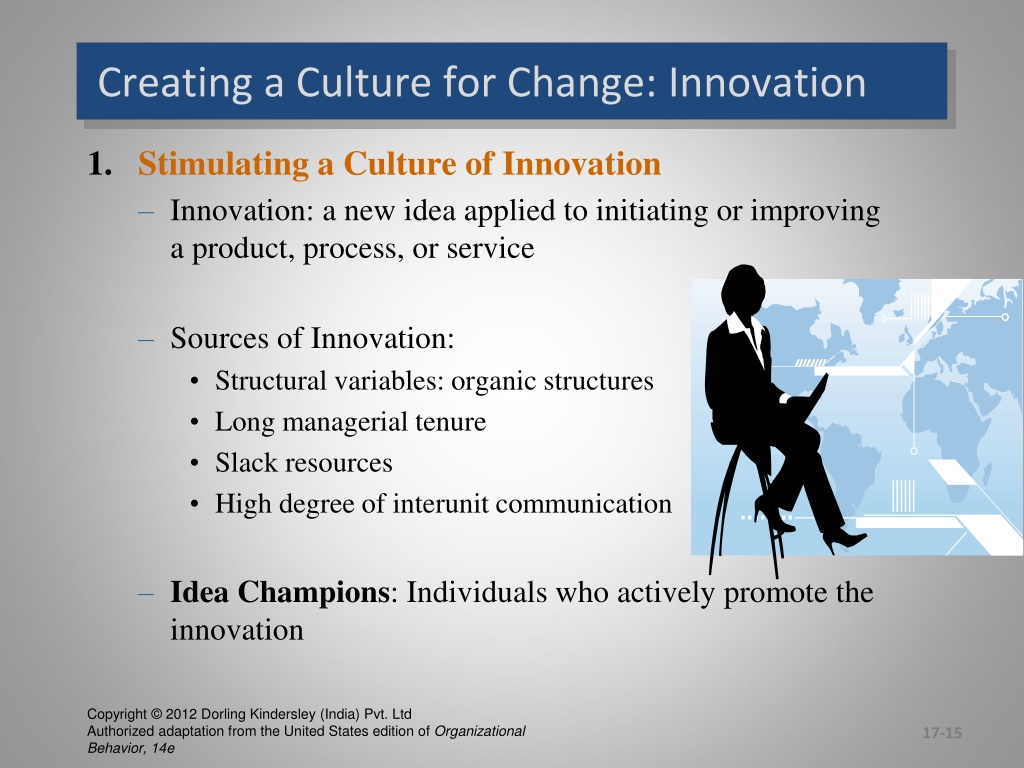 Creating a Culture for Change: Innovation

1. Stimulating a Culture of Innovation

– Innovation: a new idea applied to initiating or improving a product, process, or service

– Sources of Innovation:

• Structural variables: organic structures
• Long managerial tenure
• Slack resources
• High degree of interunit communication

– Idea Champions: Individuals who actively promote the innovation

Copyright © 2012 Dorling Kindersley (India) Pvt. Ltd
Authorized adaptation from the United States edition of Organizational Behavior, 14e

17-15